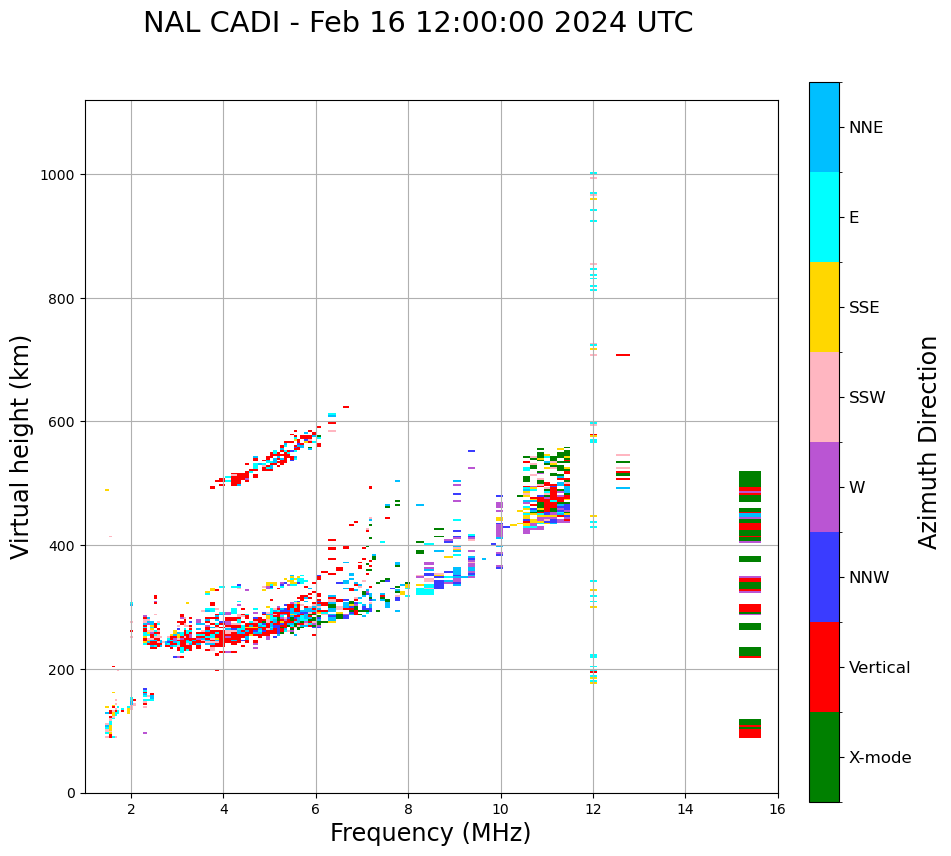 NAL CADI - Feb 16 12:00:00 2024 UTC

Virtual height (km)

1000
800
600
400
200
0

2
4
6
8
10
12
14
16

Frequency (MHz)

NNE
E
SSE
SSW
W
NNW
Vertical
X-mode

Azimuth Direction